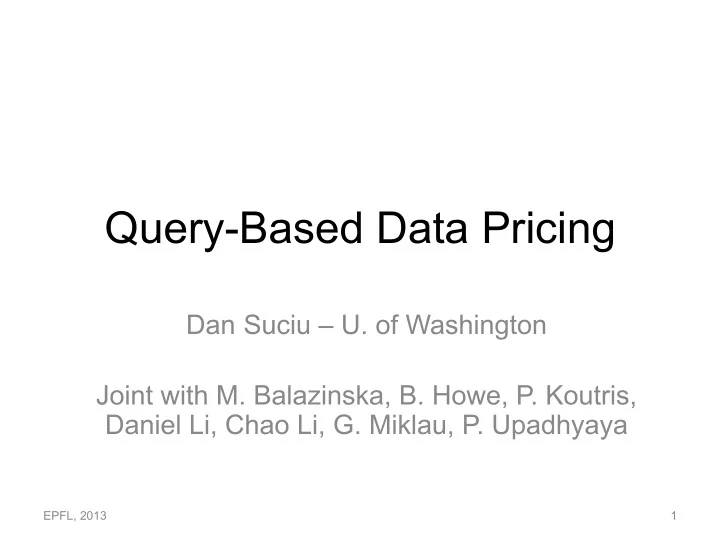 Query-Based Data Pricing

Dan Suciu – U. of Washington

Joint with M. Balazinska, B. Howe, P. Koutris, Daniel Li, Chao Li, G. Miklau, P. Upadhyaya

EPFL, 2013

1